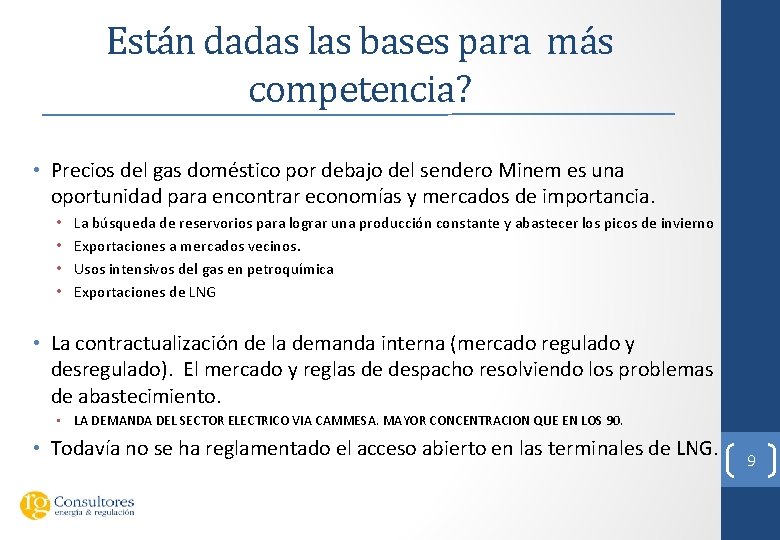 Están dadas las bases para más competencia?

• Precios del gas doméstico por debajo del sendero Minem es una oportunidad para encontrar economías y mercados de importancia.
  • La búsqueda de reservorios para lograr una producción constante y abastecer los picos de invierno
  • Exportaciones a mercados vecinos.
  • Usos intensivos del gas en petroquímica
  • Exportaciones de LNG

• La contractualización de la demanda interna (mercado regulado y desregulado). El mercado y reglas de despacho resolviendo los problemas de abastecimiento.
  • LA DEMANDA DEL SECTOR ELECTRICO VIA CAMMESA. MAYOR CONCENTRACION QUE EN LOS 90.

• Todavía no se ha reglamentado el acceso abierto en las terminales de LNG.

9

rg Consultores
energía & regulación